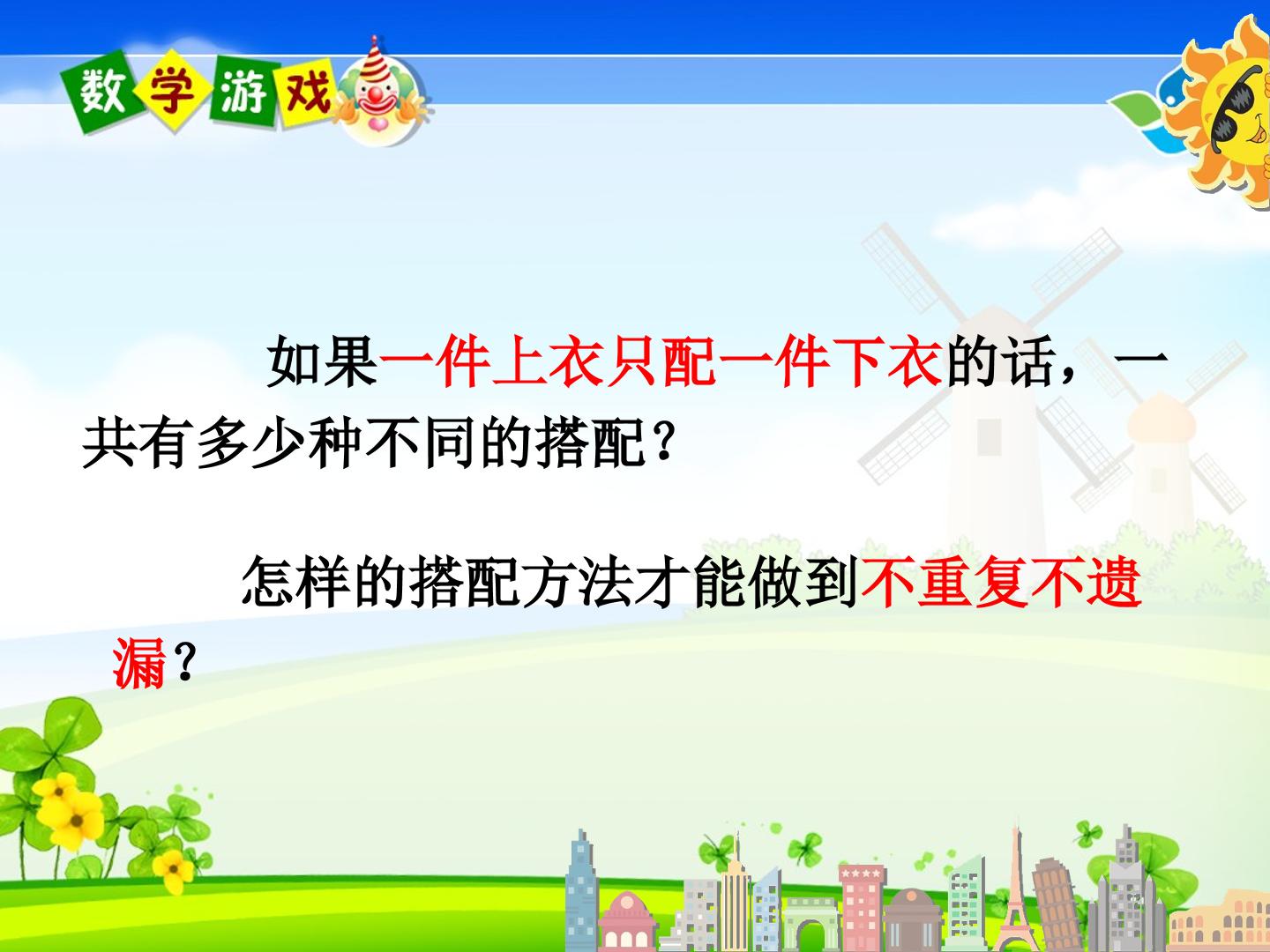 数学游戏

如果一件上衣只配一件下衣的话，一共有多少种不同的搭配？

怎样的搭配方法才能做到不重复不遗漏？